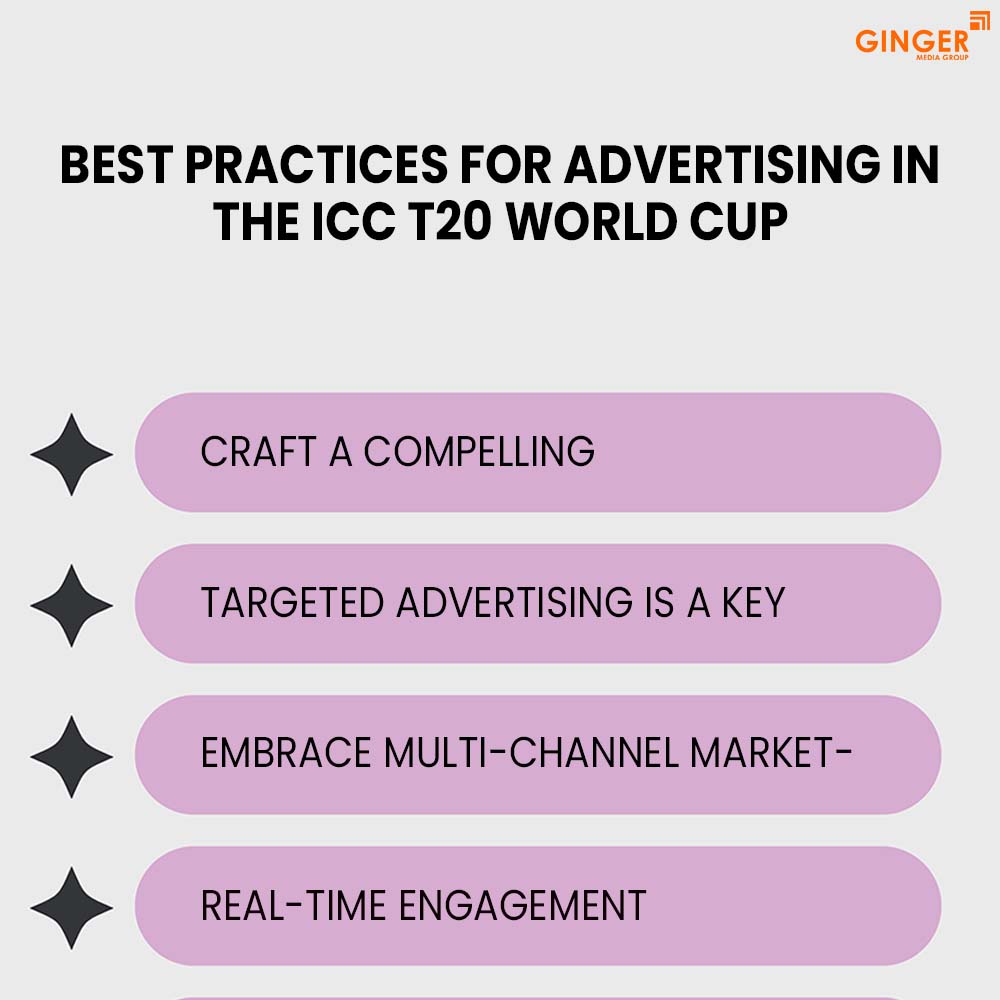 GINGER
MEDIA GROUP

BEST PRACTICES FOR ADVERTISING IN THE ICC T20 WORLD CUP

CRAFT A COMPELLING

TARGETED ADVERTISING IS A KEY

EMBRACE MULTI-CHANNEL MARKET-

REAL-TIME ENGAGEMENT